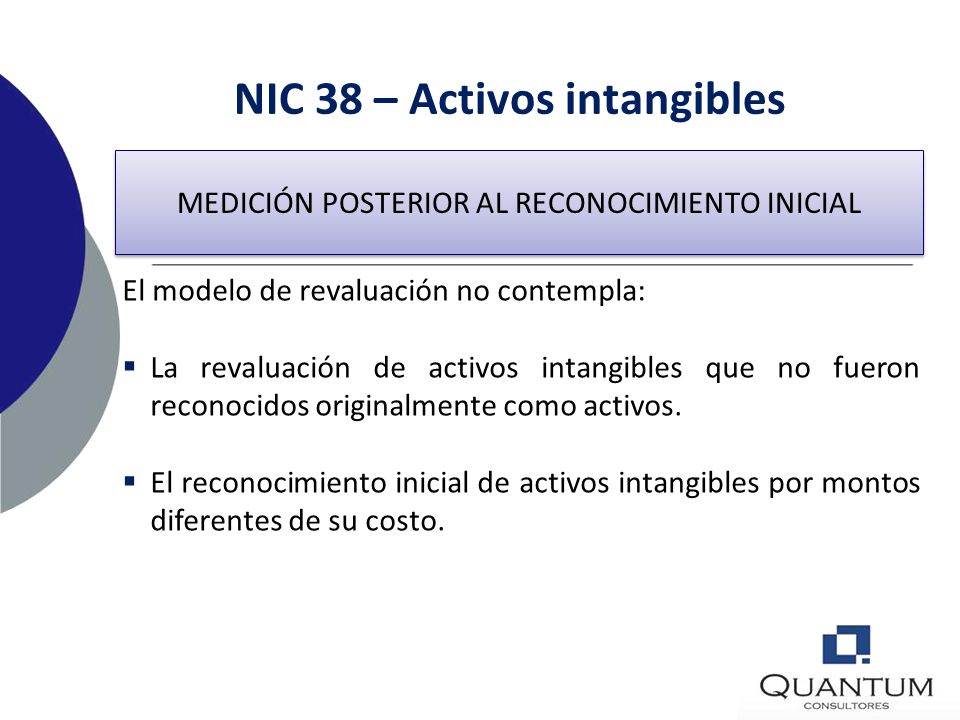 NIC 38 – Activos intangibles

MEDICIÓN POSTERIOR AL RECONOCIMIENTO INICIAL

El modelo de revaluación no contempla:

▪ La revaluación de activos intangibles que no fueron reconocidos originalmente como activos.

▪ El reconocimiento inicial de activos intangibles por montos diferentes de su costo.

QUANTUM
CONSULTORES